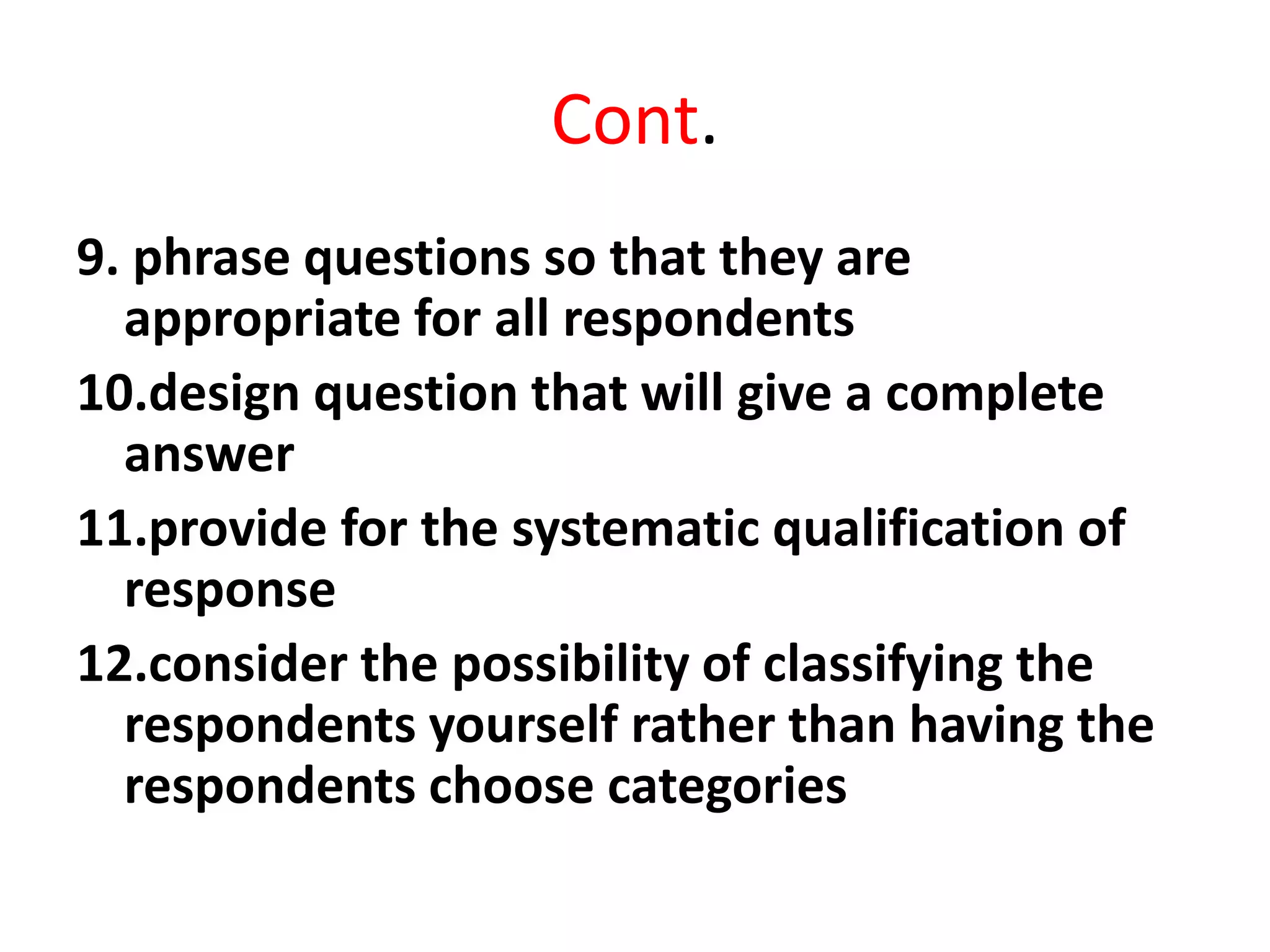 Cont.

9. phrase questions so that they are appropriate for all respondents

10.design question that will give a complete answer

11.provide for the systematic qualification of response

12.consider the possibility of classifying the respondents yourself rather than having the respondents choose categories